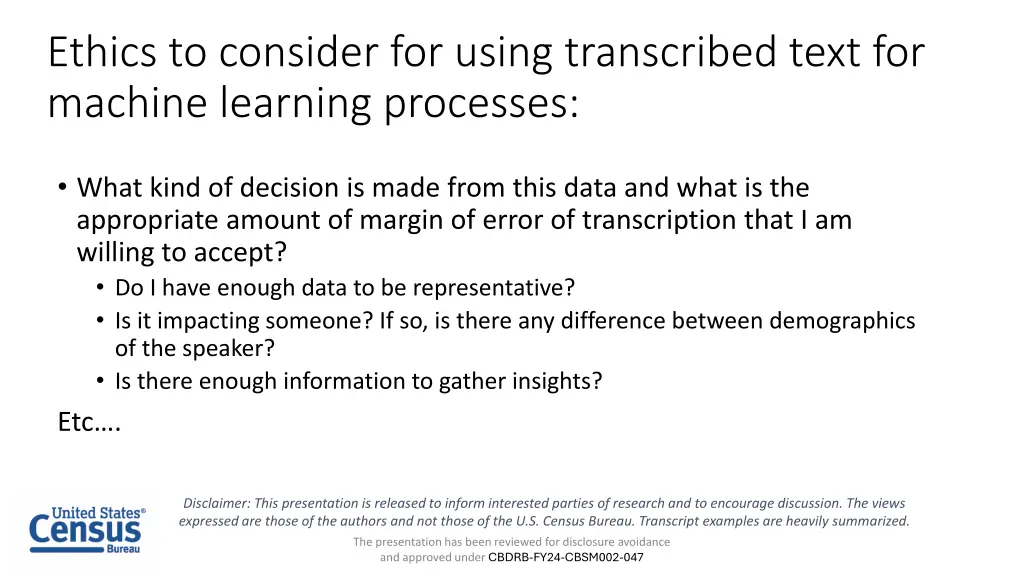 Ethics to consider for using transcribed text for machine learning processes:

• What kind of decision is made from this data and what is the appropriate amount of margin of error of transcription that I am willing to accept?
  • Do I have enough data to be representative?
  • Is it impacting someone? If so, is there any difference between demographics of the speaker?
  • Is there enough information to gather insights?

Etc….

United States® Census Bureau

Disclaimer: This presentation is released to inform interested parties of research and to encourage discussion. The views expressed are those of the authors and not those of the U.S. Census Bureau. Transcript examples are heavily summarized.

The presentation has been reviewed for disclosure avoidance and approved under CBDRB-FY24-CBSM002-047